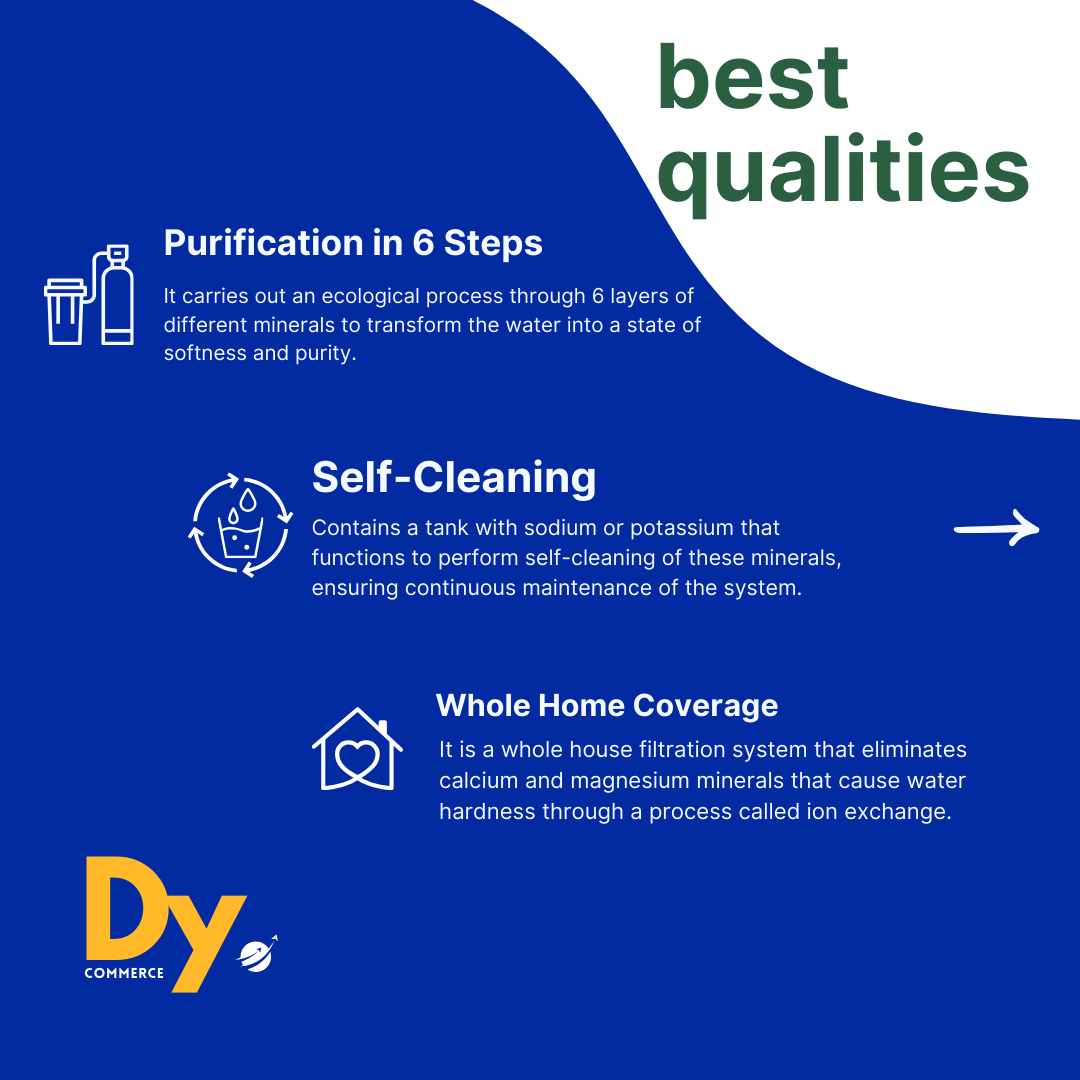 best qualities

Purification in 6 Steps

It carries out an ecological process through 6 layers of different minerals to transform the water into a state of softness and purity.

Self-Cleaning

Contains a tank with sodium or potassium that functions to perform self-cleaning of these minerals, ensuring continuous maintenance of the system.

Whole Home Coverage

It is a whole house filtration system that eliminates calcium and magnesium minerals that cause water hardness through a process called ion exchange.

Dy
COMMERCE